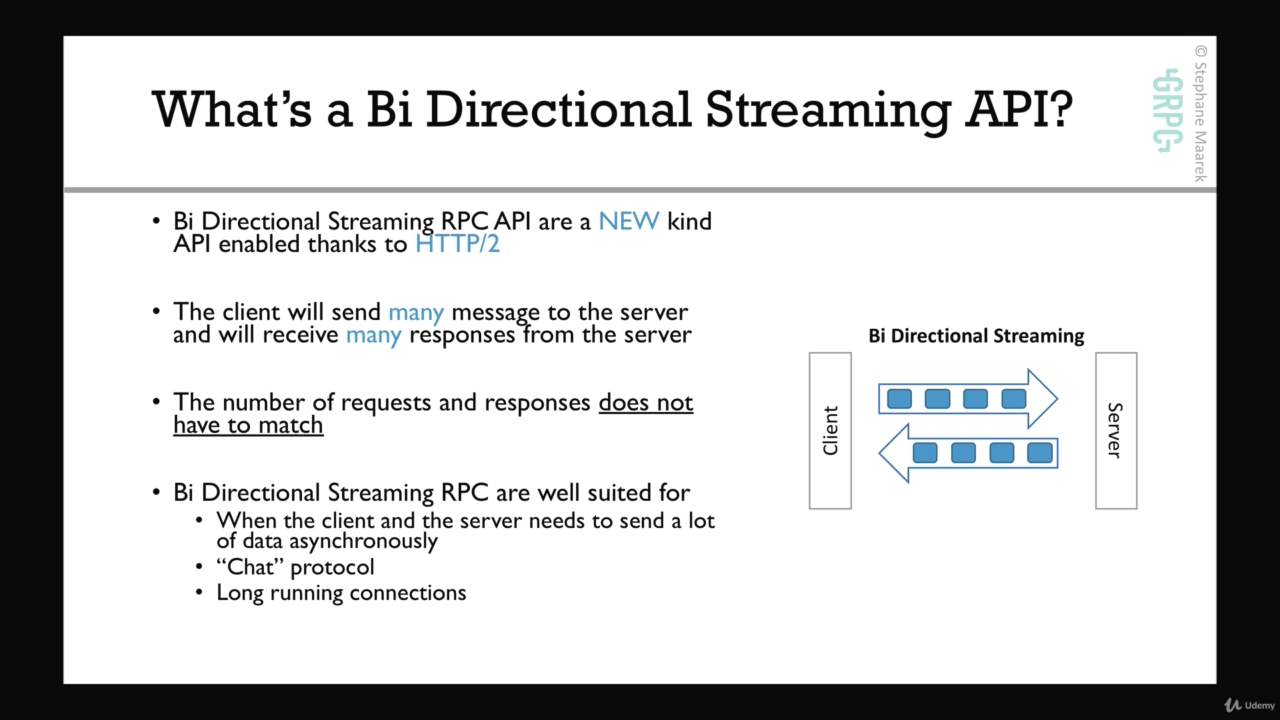 What's a Bi Directional Streaming API?

© Stephane Maarek

GRPC

• Bi Directional Streaming RPC API are a NEW kind API enabled thanks to HTTP/2

• The client will send many message to the server and will receive many responses from the server

• The number of requests and responses does not have to match

• Bi Directional Streaming RPC are well suited for
  • When the client and the server needs to send a lot of data asynchronously
  • "Chat" protocol
  • Long running connections

Bi Directional Streaming

Client

Server

Udemy